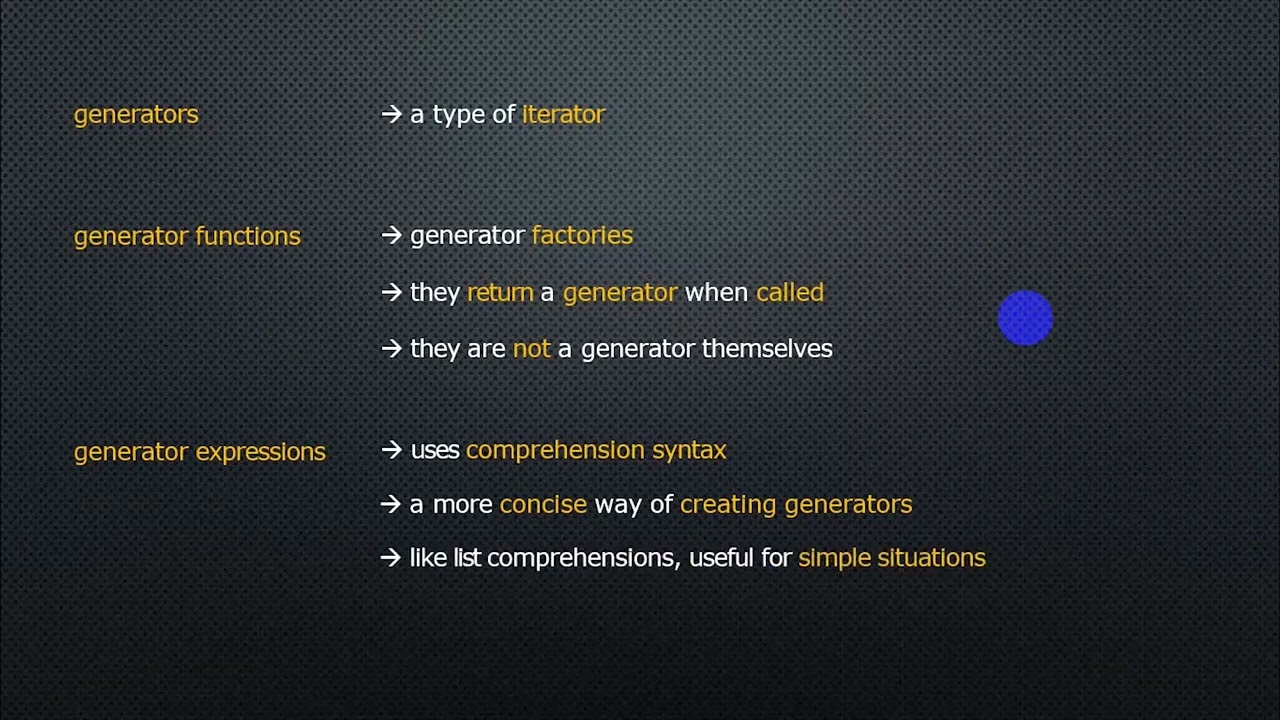 generators → a type of iterator

generator functions → generator factories

→ they return a generator when called

→ they are not a generator themselves

generator expressions → uses comprehension syntax

→ a more concise way of creating generators

→ like list comprehensions, useful for simple situations